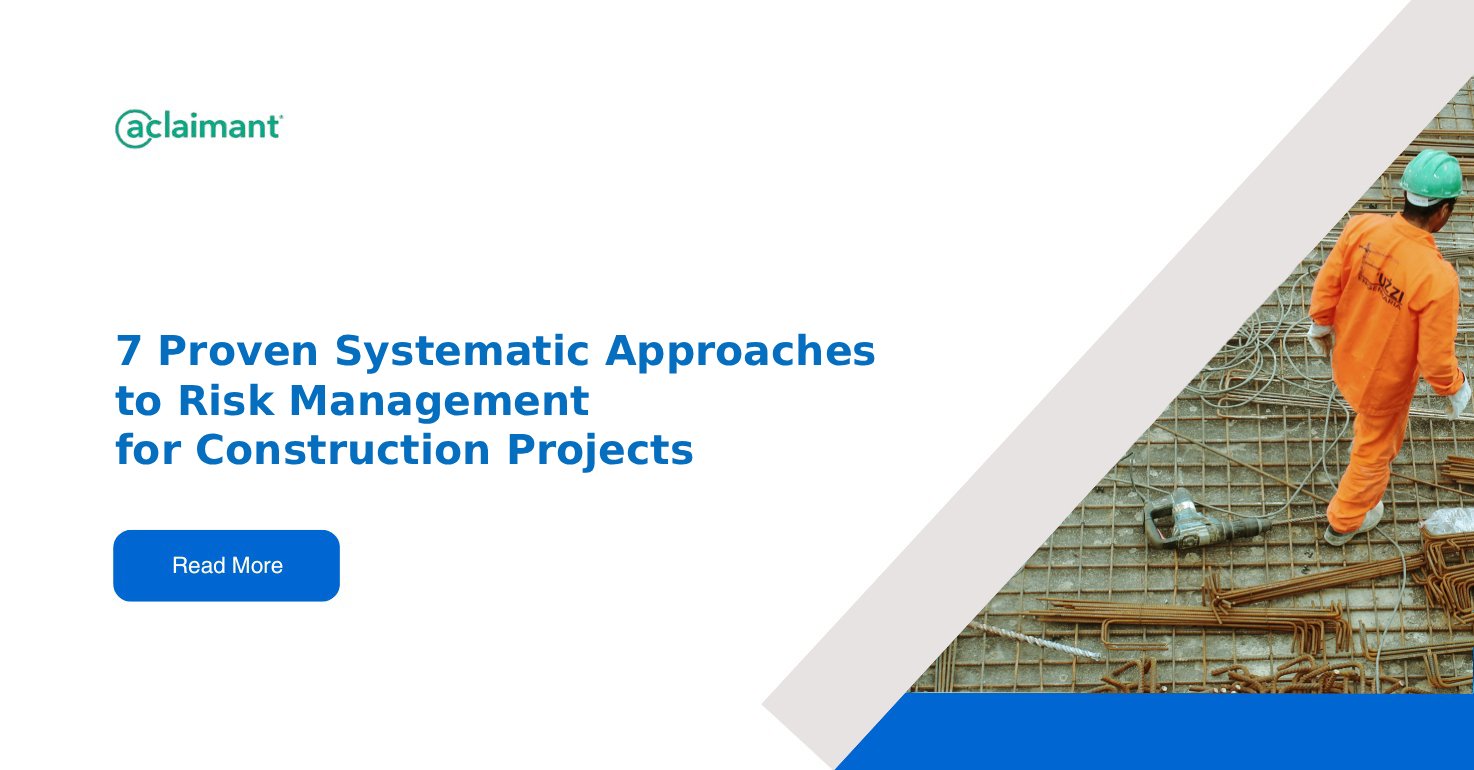 aclaimant

7 Proven Systematic Approaches to Risk Management for Construction Projects

Read More